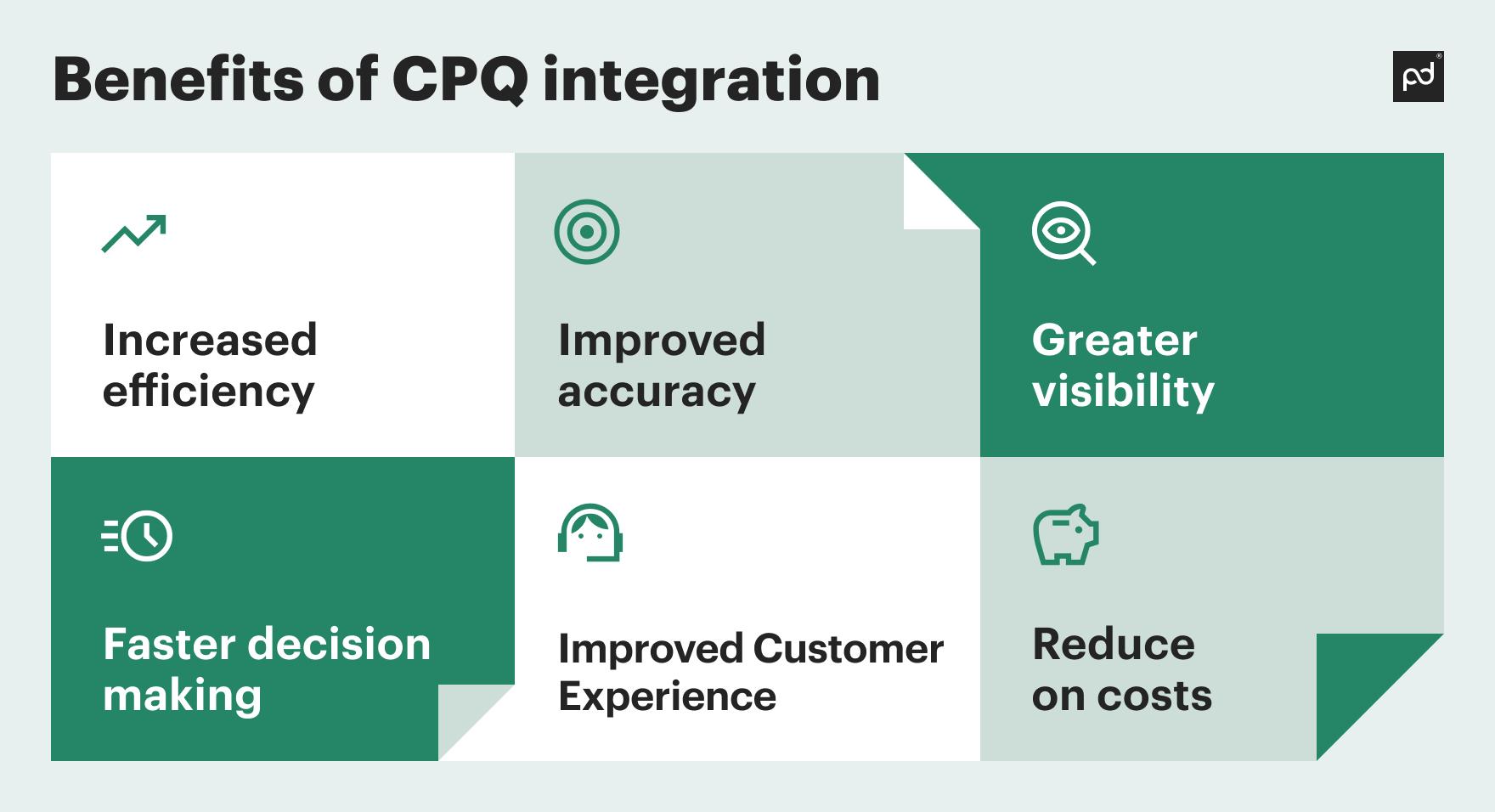 Benefits of CPQ integration

pd

Increased efficiency

Improved accuracy

Greater visibility

Faster decision making

Improved Customer Experience

Reduce on costs